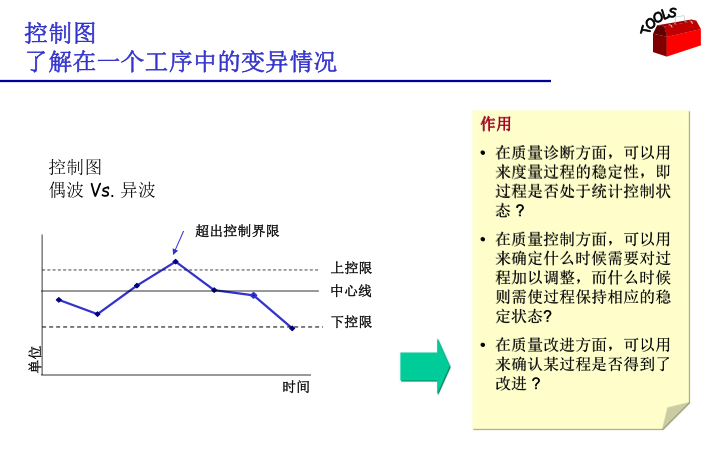 控制图
了解在一个工序中的变异情况

TOOLS

控制图
偶波 Vs. 异波

超出控制界限

上控限
中心线
下控限

单位
时间

作用

• 在质量诊断方面，可以用来度量过程的稳定性，即过程是否处于统计控制状态？

• 在质量控制方面，可以用来确定什么时候需要对过程加以调整，而什么时候则需使过程保持相应的稳定状态?

• 在质量改进方面，可以用来确认某过程是否得到了改进？